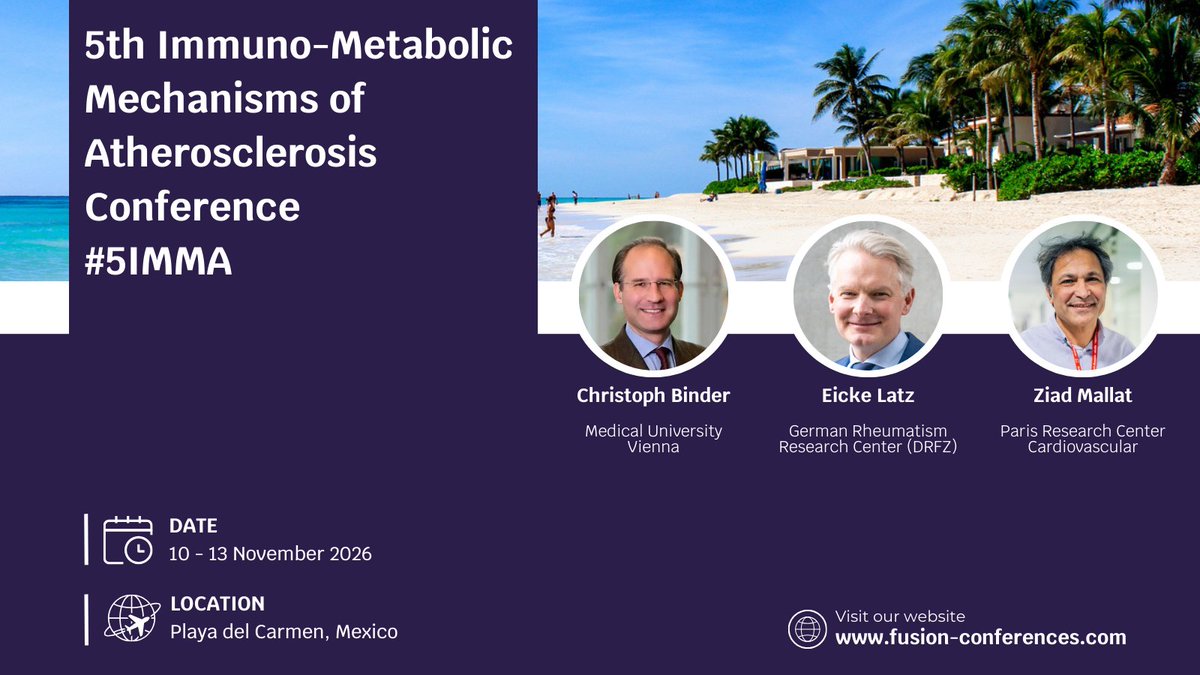 5th Immuno-Metabolic Mechanisms of Atherosclerosis Conference #5IMMA

Christoph Binder
Medical University Vienna

Eicke Latz
German Rheumatism Research Center (DRFZ)

Ziad Mallat
Paris Research Center Cardiovascular

DATE
10 - 13 November 2026

LOCATION
Playa del Carmen, Mexico

Visit our website
www.fusion-conferences.com